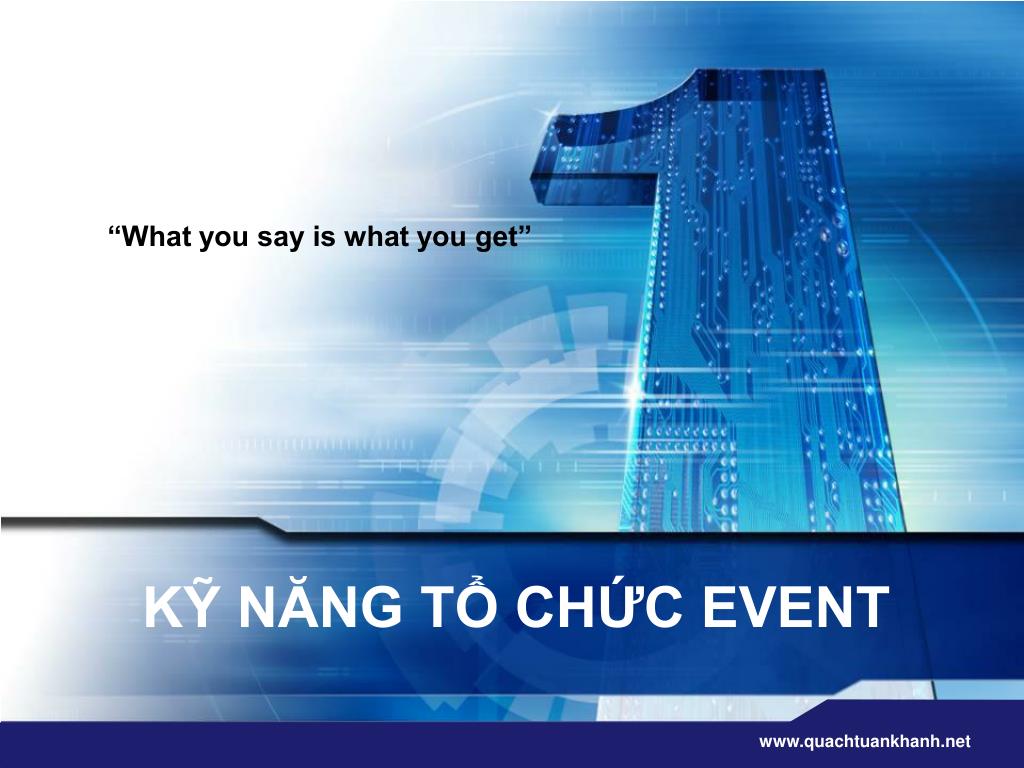 “What you say is what you get”

KỸ NĂNG TỔ CHỨC EVENT

www.quachtuankhanh.net